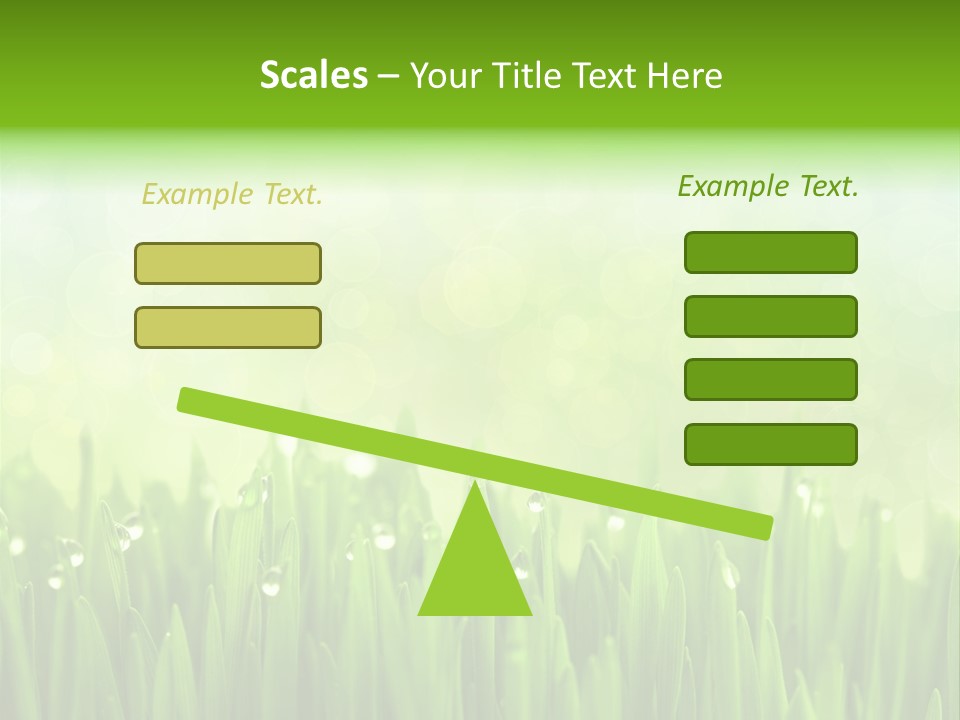 Scales – Your Title Text Here

Example Text.

Example Text.